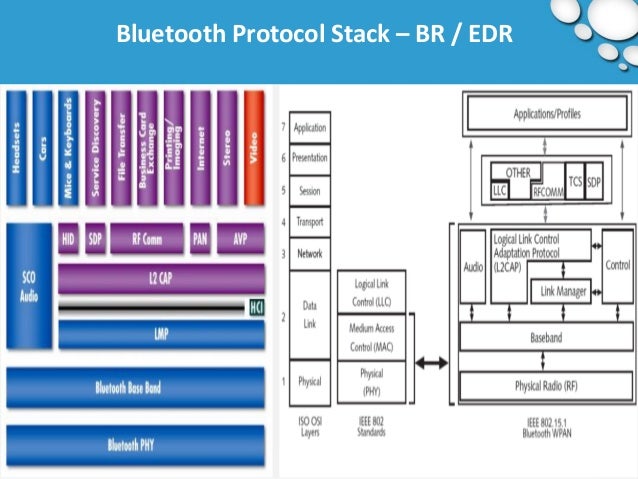 Bluetooth Protocol Stack – BR / EDR

Headsets
Cars
Mice & Keyboards
Service Discovery
File Transfer
Business Card Exchange
Printing/ Imaging
Internet
Stereo
Video

SCO Audio
HID
SDP
RF Comm
PAN
AVP
L2 CAP
HCI
LMP
Bluetooth Base Band
Bluetooth PHY

7 Application
6 Presentation
5 Session
4 Transport
3 Network
2 Data Link
1 Physical
ISO OSI Layers

Logical Link Control (LLC)
Medium Access Control (MAC)
Physical (PHY)
IEEE 802 Standards

Applications/Profiles
OTHER
LLC
RFCOMM
TCS
SDP
Audio
Logical Link Control Adaptation Protocol (L2CAP)
Link Manager
Control
Baseband
Physical Radio (RF)
IEEE 802.15.1 Bluetooth WPAN